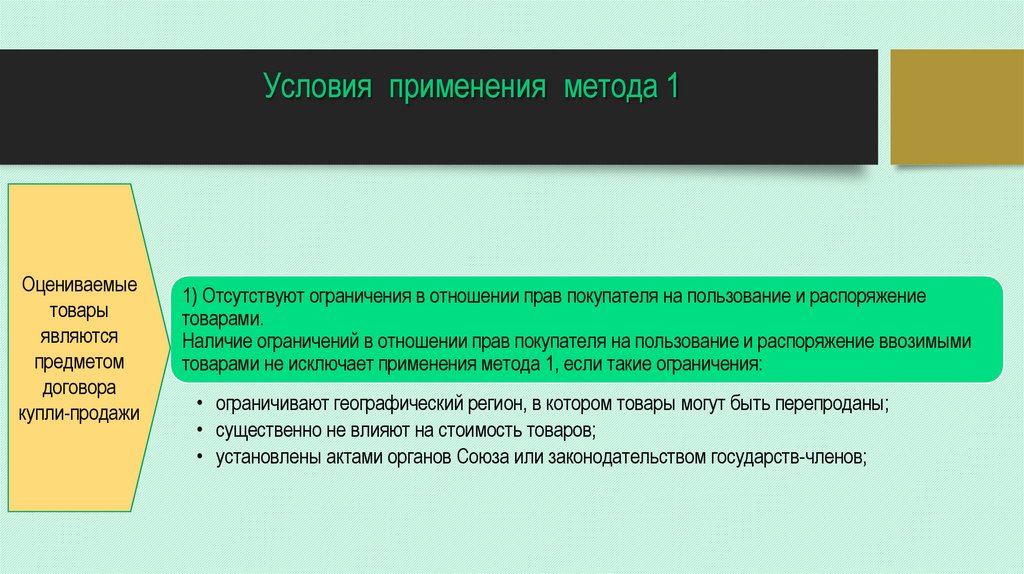 Условия применения метода 1

Оцениваемые товары являются предметом договора купли-продажи

1) Отсутствуют ограничения в отношении прав покупателя на пользование и распоряжение товарами.
Наличие ограничений в отношении прав покупателя на пользование и распоряжение ввозимыми товарами не исключает применения метода 1, если такие ограничения:

• ограничивают географический регион, в котором товары могут быть перепроданы;
• существенно не влияют на стоимость товаров;
• установлены актами органов Союза или законодательством государств-членов;